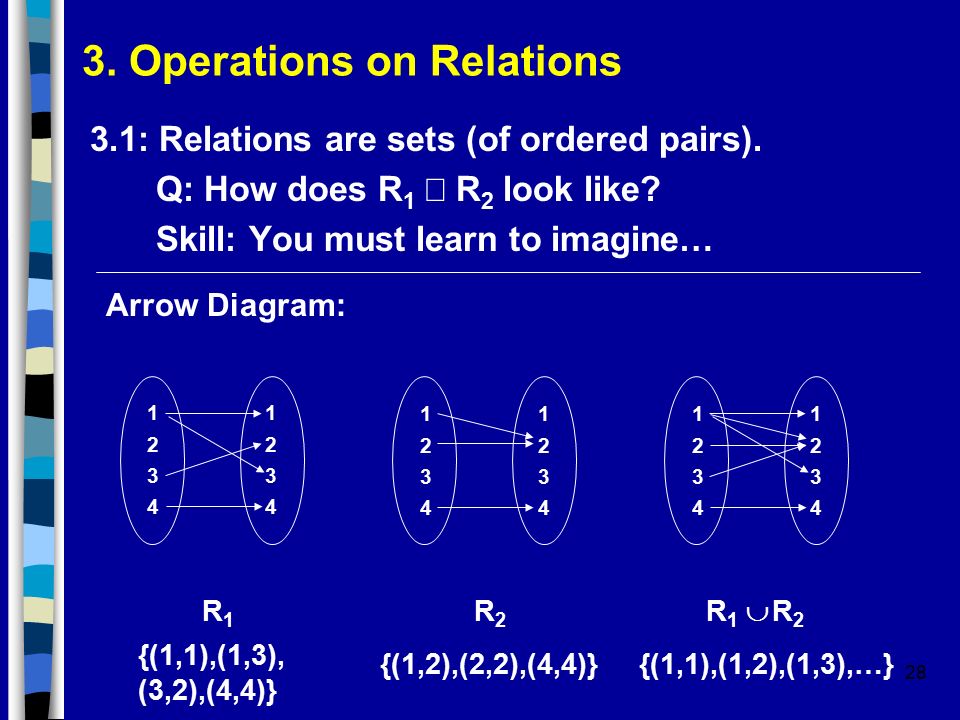 3. Operations on Relations

3.1: Relations are sets (of ordered pairs).

Q: How does $R_1$ □ $R_2$ look like?

Skill: You must learn to imagine…

Arrow Diagram:

1 2 3 4 1 2 3 4

1 2 3 4 1 2 3 4

1 2 3 4 1 2 3 4

$R_1$

{(1,1),(1,3), (3,2),(4,4)}

$R_2$

{(1,2),(2,2),(4,4)}

$R_1 \cup R_2$

{(1,1),(1,2),(1,3),…}

28